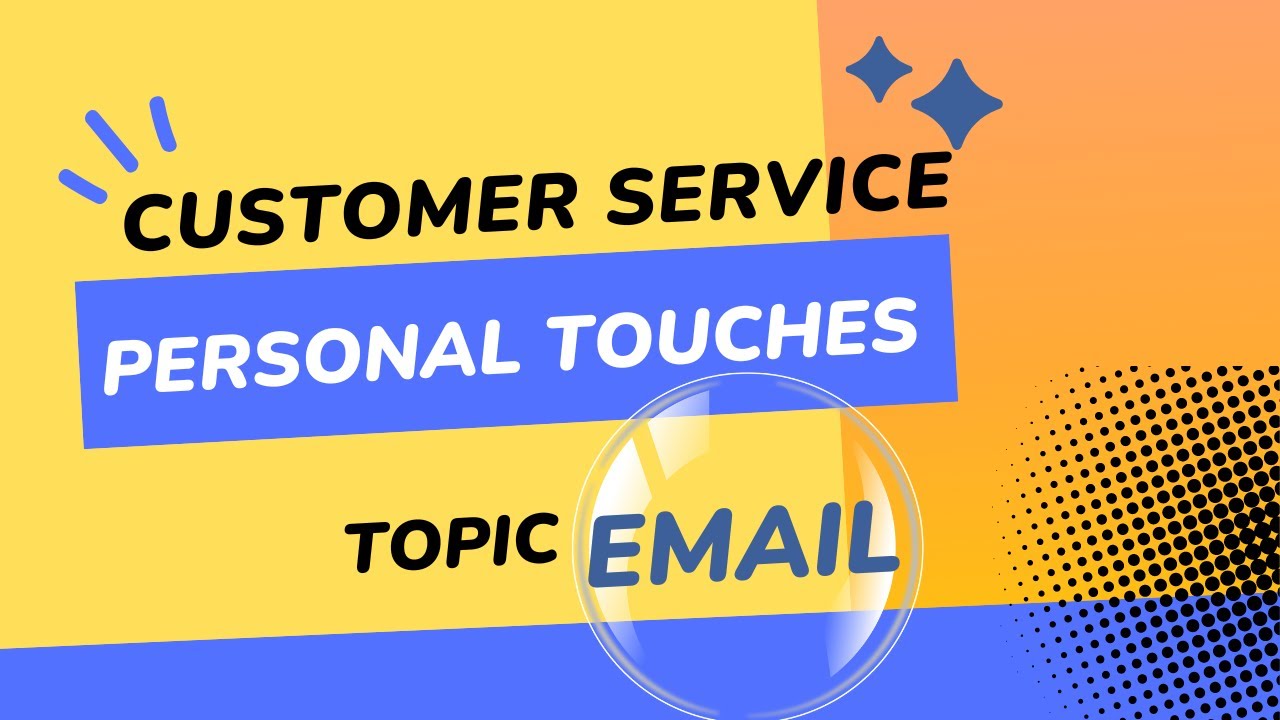 CUSTOMER SERVICE

PERSONAL TOUCHES

TOPIC EMAIL